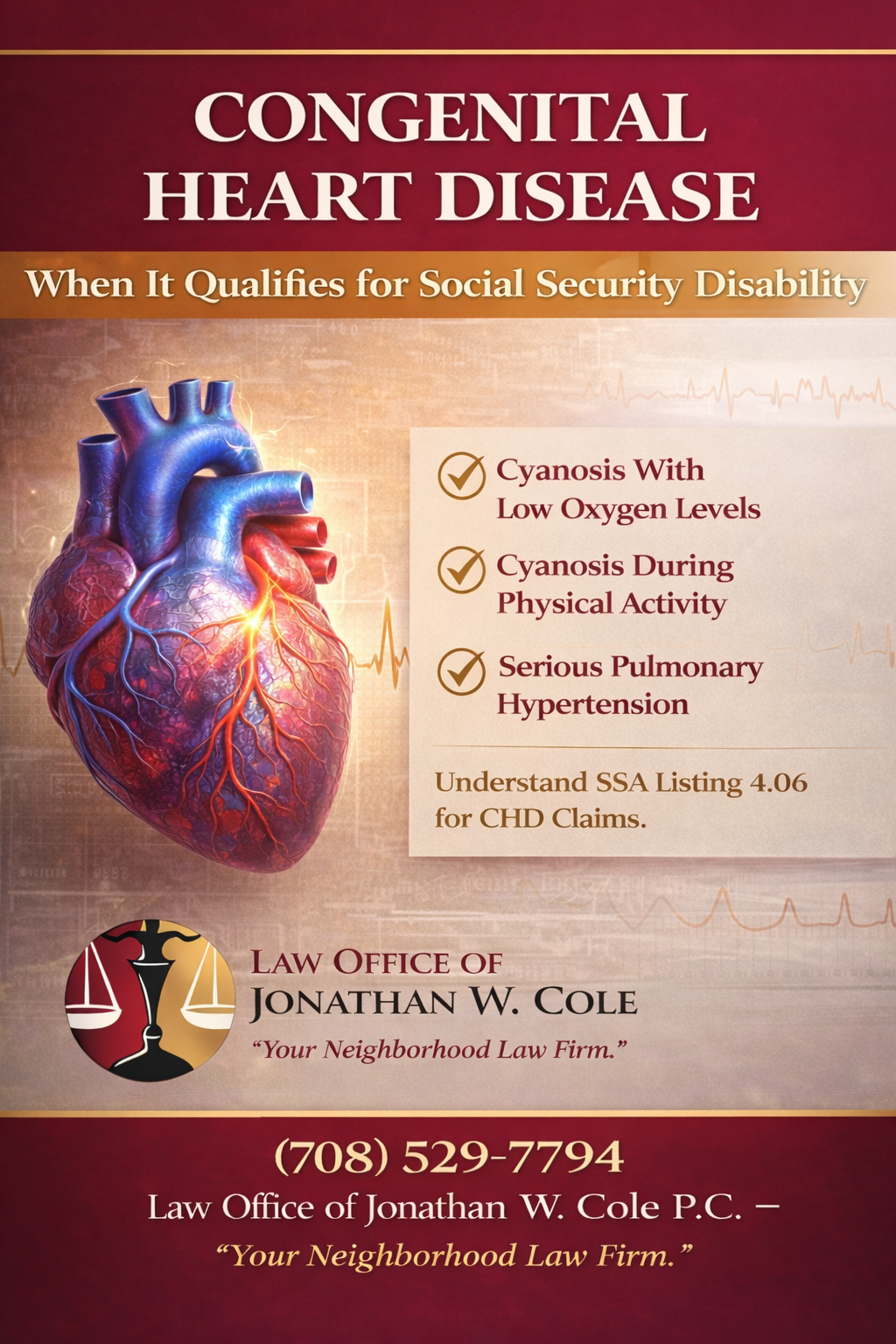 CONGENITAL HEART DISEASE

When It Qualifies for Social Security Disability

Cyanosis With Low Oxygen Levels

Cyanosis During Physical Activity

Serious Pulmonary Hypertension

Understand SSA Listing 4.06 for CHD Claims.

LAW OFFICE OF
JONATHAN W. COLE
"Your Neighborhood Law Firm."

(708) 529-7794

Law Office of Jonathan W. Cole P.C. –

"Your Neighborhood Law Firm."